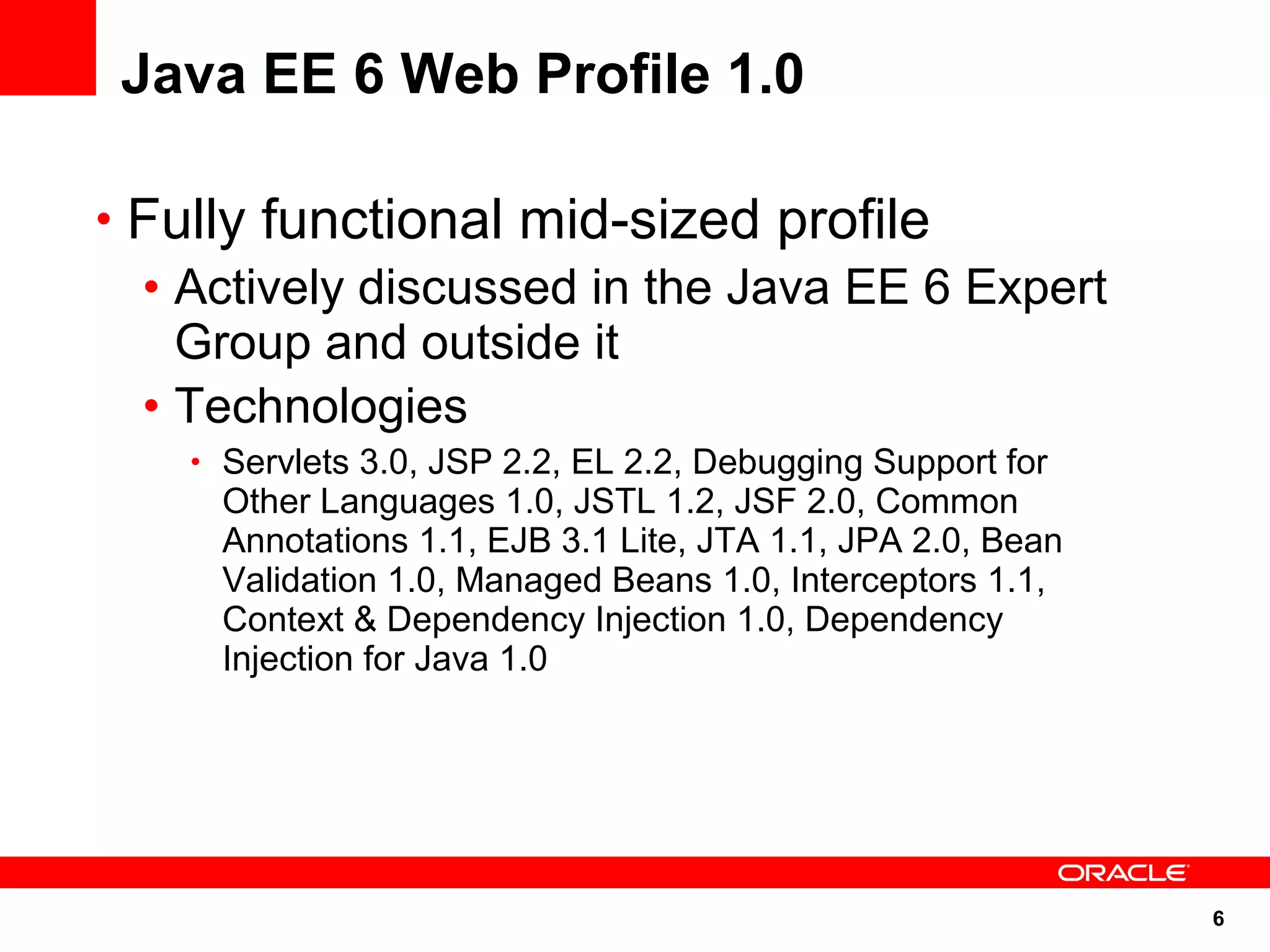 Java EE 6 Web Profile 1.0

• Fully functional mid-sized profile
  • Actively discussed in the Java EE 6 Expert Group and outside it
  • Technologies
    • Servlets 3.0, JSP 2.2, EL 2.2, Debugging Support for Other Languages 1.0, JSTL 1.2, JSF 2.0, Common Annotations 1.1, EJB 3.1 Lite, JTA 1.1, JPA 2.0, Bean Validation 1.0, Managed Beans 1.0, Interceptors 1.1, Context & Dependency Injection 1.0, Dependency Injection for Java 1.0

ORACLE

6